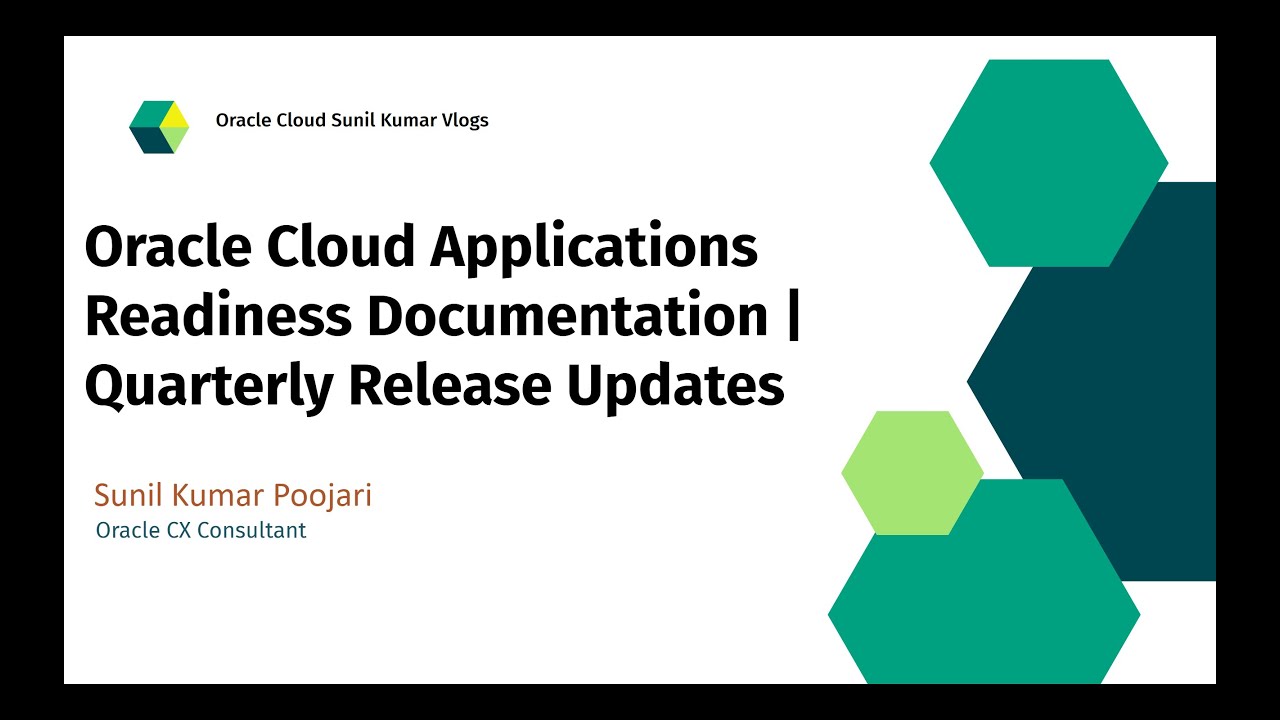 Oracle Cloud Sunil Kumar Vlogs

Oracle Cloud Applications Readiness Documentation | Quarterly Release Updates

Sunil Kumar Poojari
Oracle CX Consultant